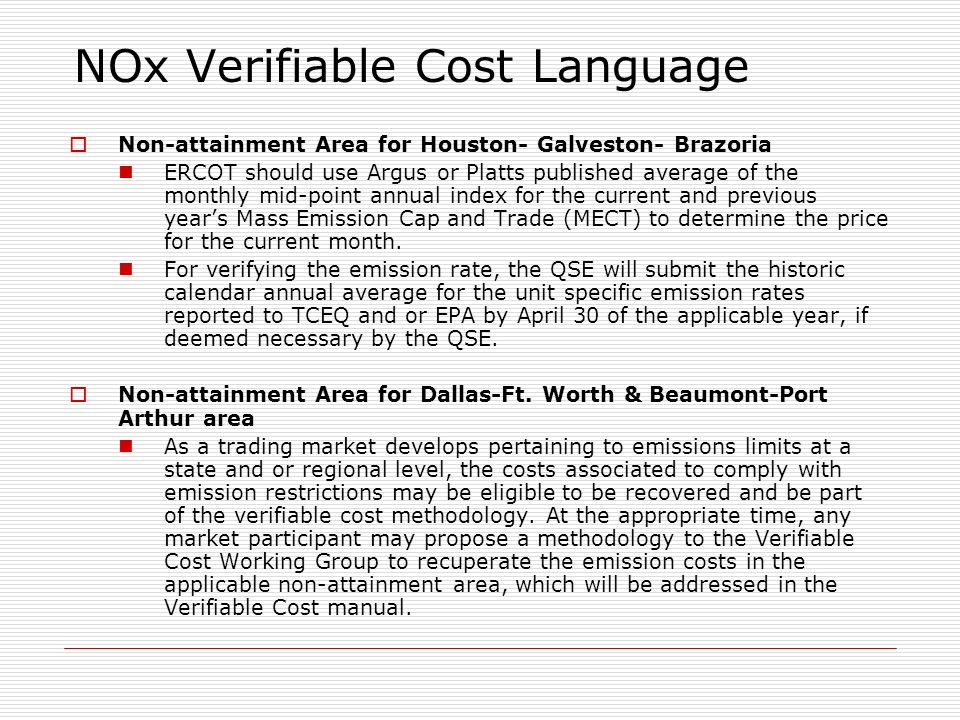 NOx Verifiable Cost Language

Non-attainment Area for Houston- Galveston- Brazoria

ERCOT should use Argus or Platts published average of the monthly mid-point annual index for the current and previous year's Mass Emission Cap and Trade (MECT) to determine the price for the current month.

For verifying the emission rate, the QSE will submit the historic calendar annual average for the unit specific emission rates reported to TCEQ and or EPA by April 30 of the applicable year, if deemed necessary by the QSE.

Non-attainment Area for Dallas-Ft. Worth & Beaumont-Port Arthur area

As a trading market develops pertaining to emissions limits at a state and or regional level, the costs associated to comply with emission restrictions may be eligible to be recovered and be part of the verifiable cost methodology. At the appropriate time, any market participant may propose a methodology to the Verifiable Cost Working Group to recuperate the emission costs in the applicable non-attainment area, which will be addressed in the Verifiable Cost manual.